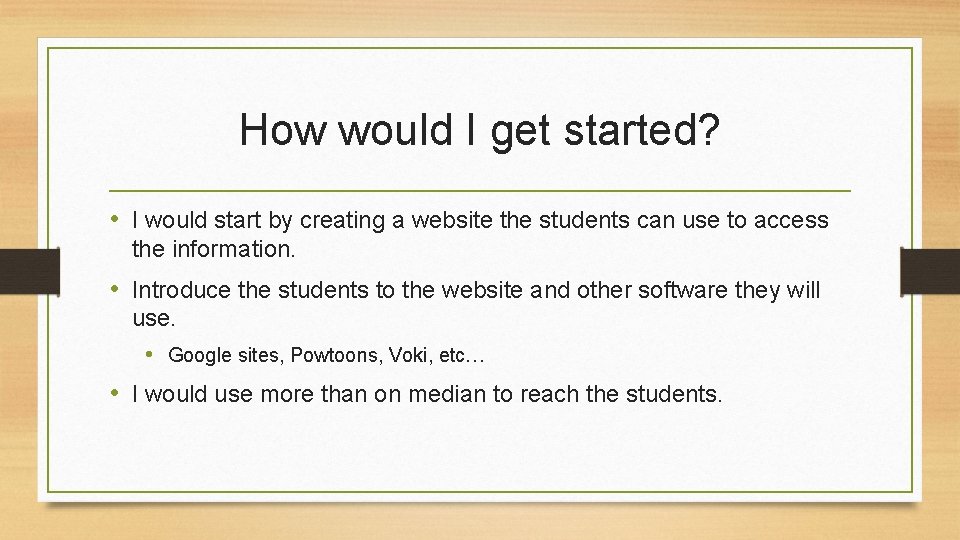 How would I get started?

• I would start by creating a website the students can use to access the information.

• Introduce the students to the website and other software they will use.

• Google sites, Powtoons, Voki, etc…

• I would use more than on median to reach the students.